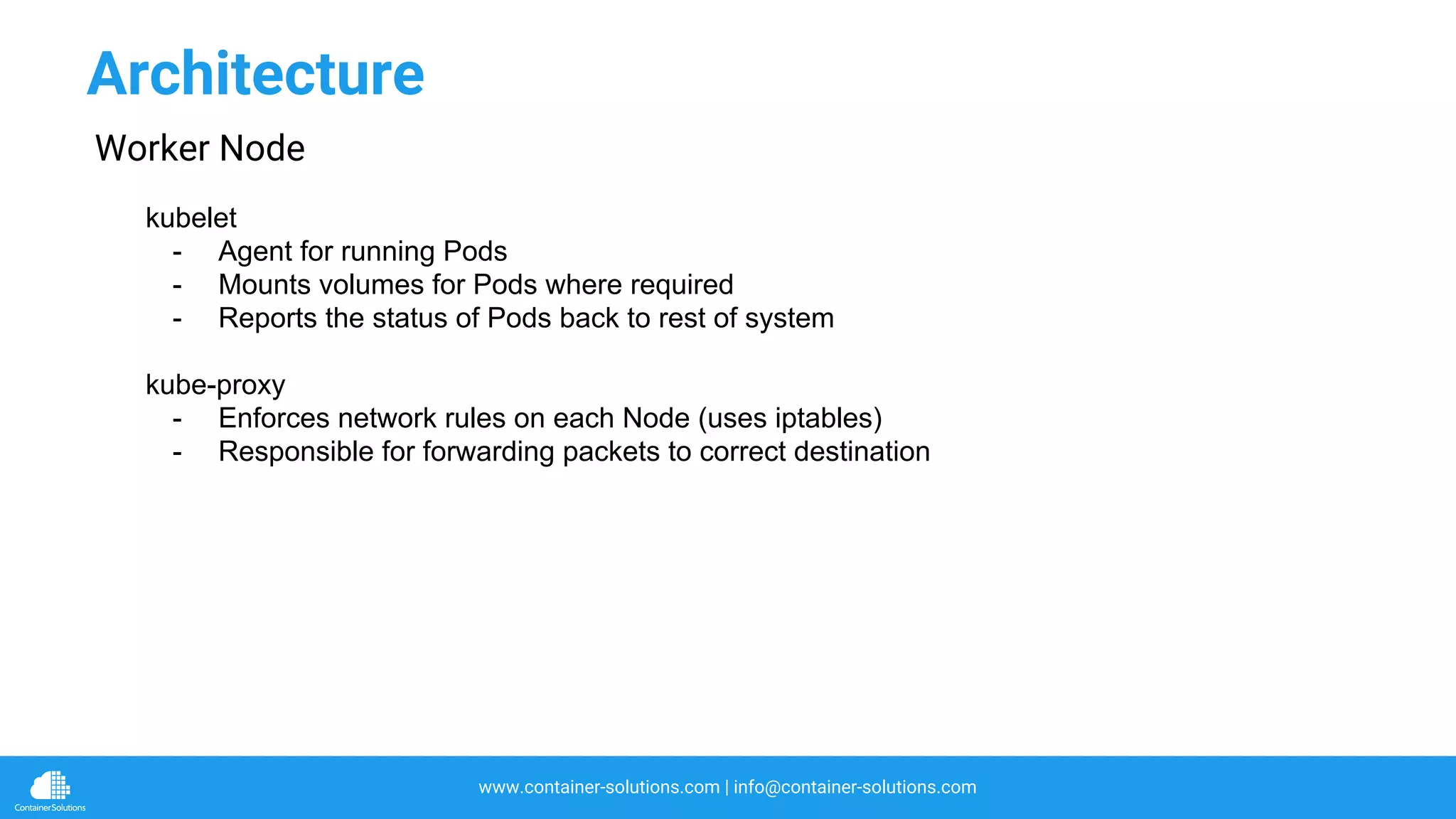 Architecture

Worker Node

kubelet
- Agent for running Pods
- Mounts volumes for Pods where required
- Reports the status of Pods back to rest of system

kube-proxy
- Enforces network rules on each Node (uses iptables)
- Responsible for forwarding packets to correct destination

ContainerSolutions

www.container-solutions.com | info@container-solutions.com